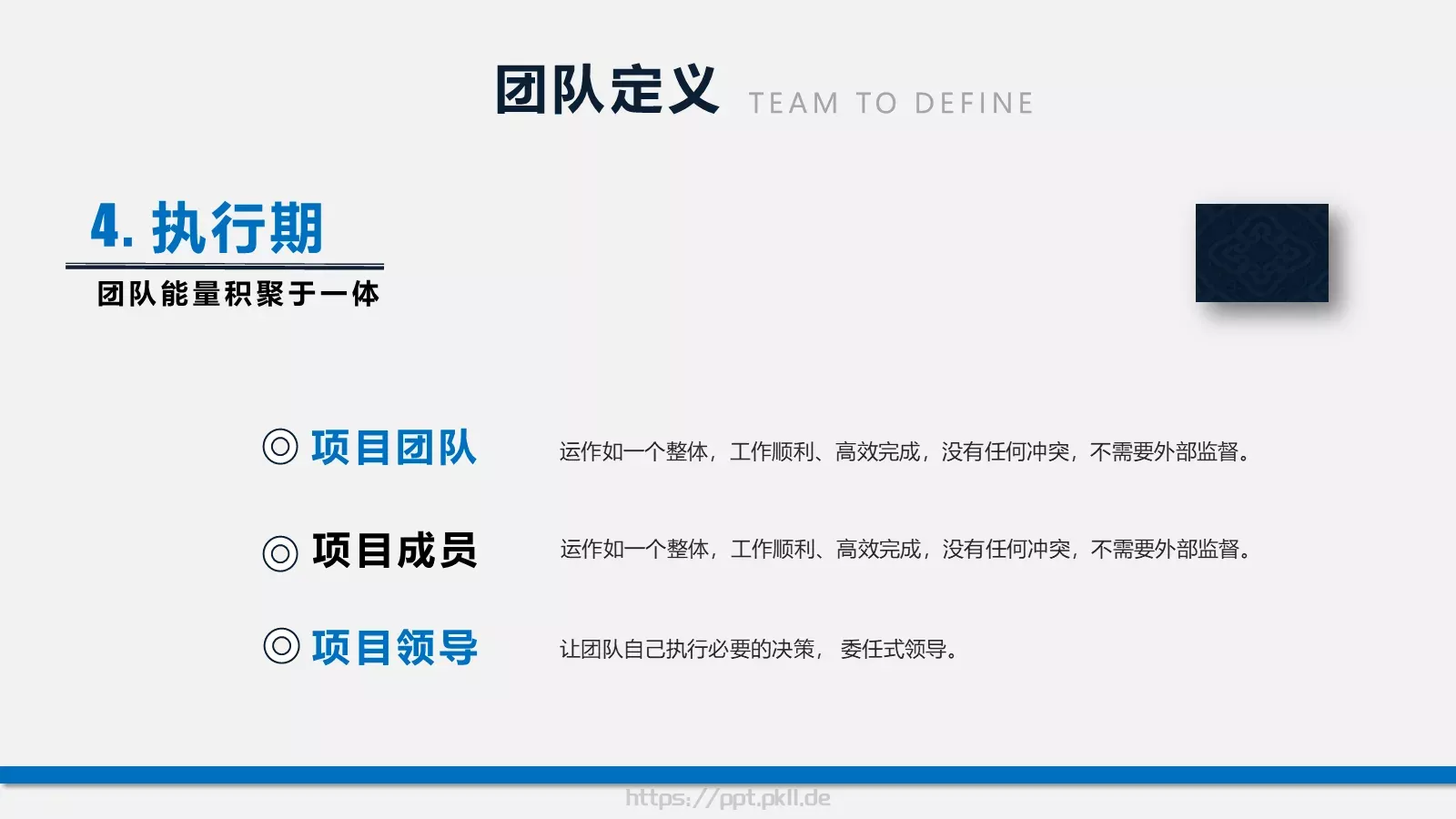 团队定义 TEAM TO DEFINE

4. 执行期

团队能量积聚于一体

◎ 项目团队

运作如一个整体，工作顺利、高效完成，没有任何冲突，不需要外部监督。

◎ 项目成员

运作如一个整体，工作顺利、高效完成，没有任何冲突，不需要外部监督。

◎ 项目领导

让团队自己执行必要的决策， 委任式领导。

https://ppt.pkll.de